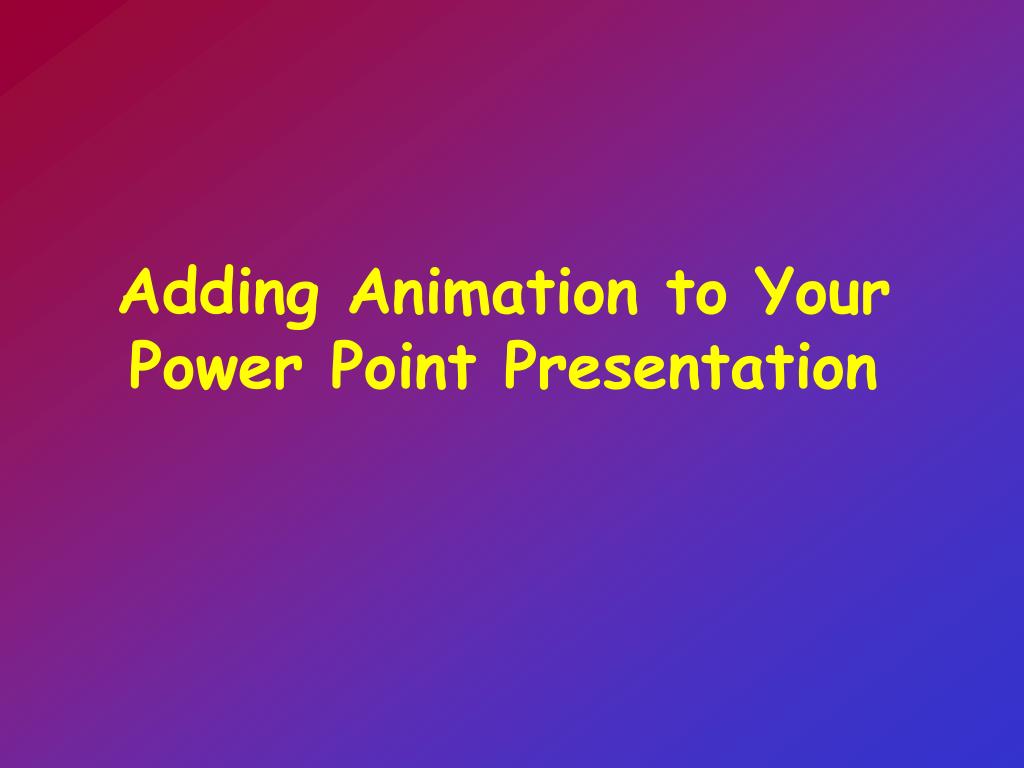 Adding Animation to Your Power Point Presentation